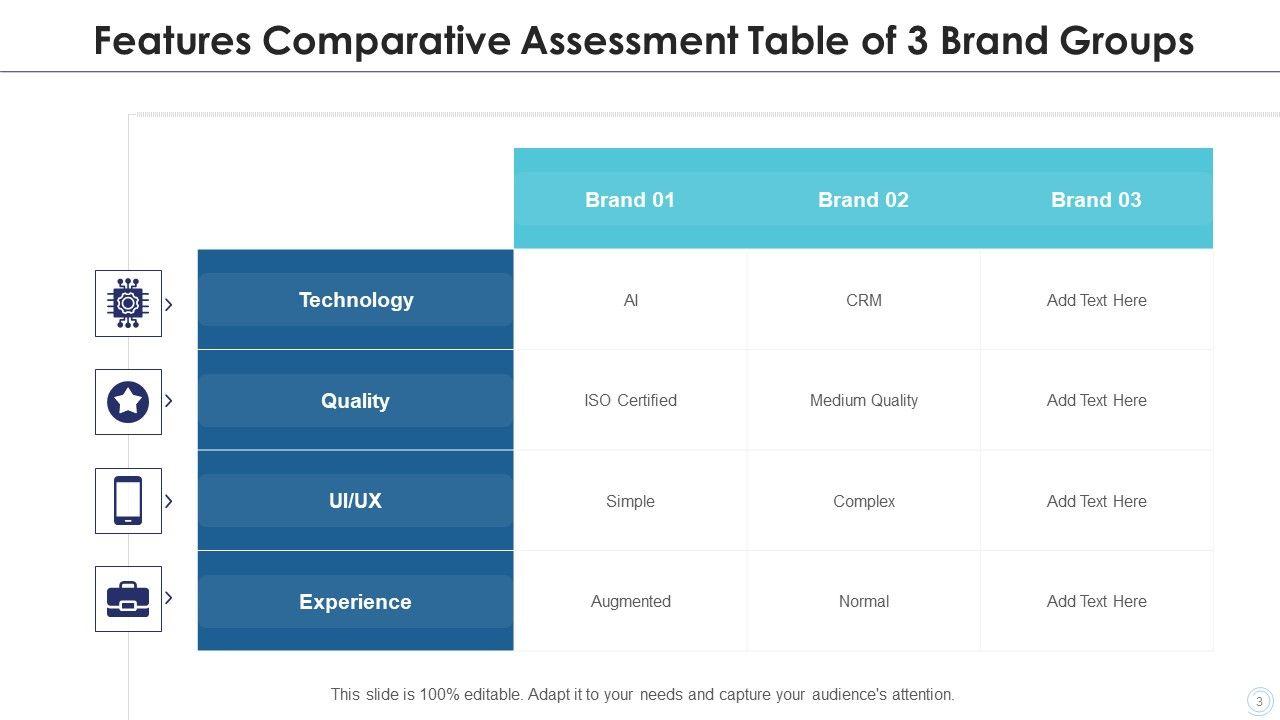 Features Comparative Assessment Table of 3 Brand Groups

| | Brand 01 | Brand 02 | Brand 03 |
|---|---|---|---|
| Technology | AI | CRM | Add Text Here |
| Quality | ISO Certified | Medium Quality | Add Text Here |
| UI/UX | Simple | Complex | Add Text Here |
| Experience | Augmented | Normal | Add Text Here |

This slide is 100% editable. Adapt it to your needs and capture your audience's attention.

3